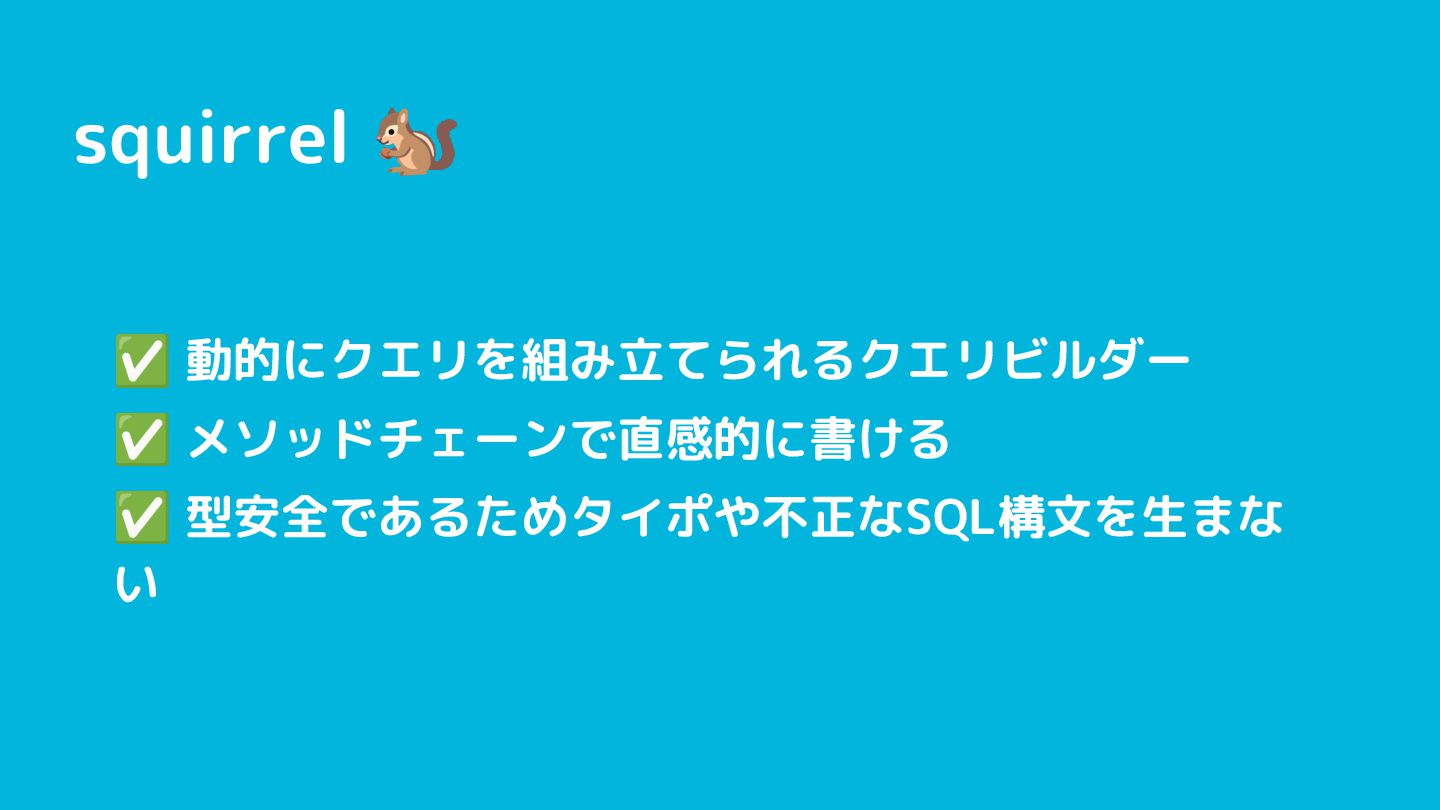 squirrel 🐿️

✅ 動的にクエリを組み立てられるクエリビルダー
✅ メソッドチェーンで直感的に書ける
✅ 型安全であるためタイポや不正なSQL構文を生まない